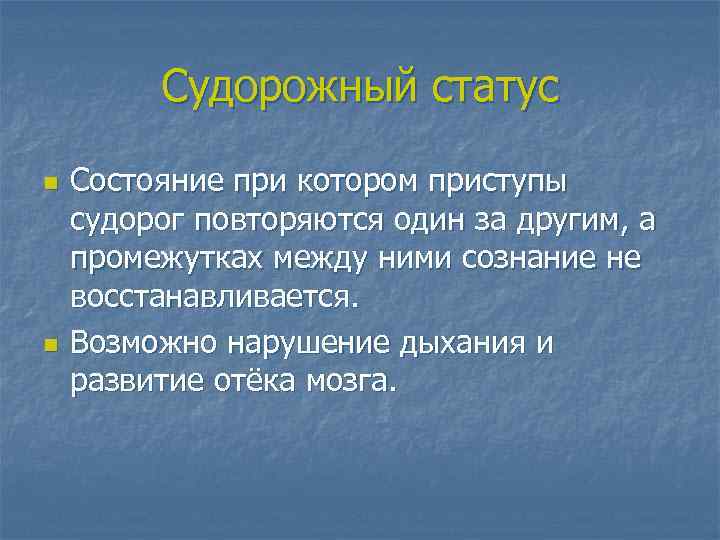 Судорожный статус

Состояние при котором приступы судорог повторяются один за другим, а промежутках между ними сознание не восстанавливается.

Возможно нарушение дыхания и развитие отёка мозга.